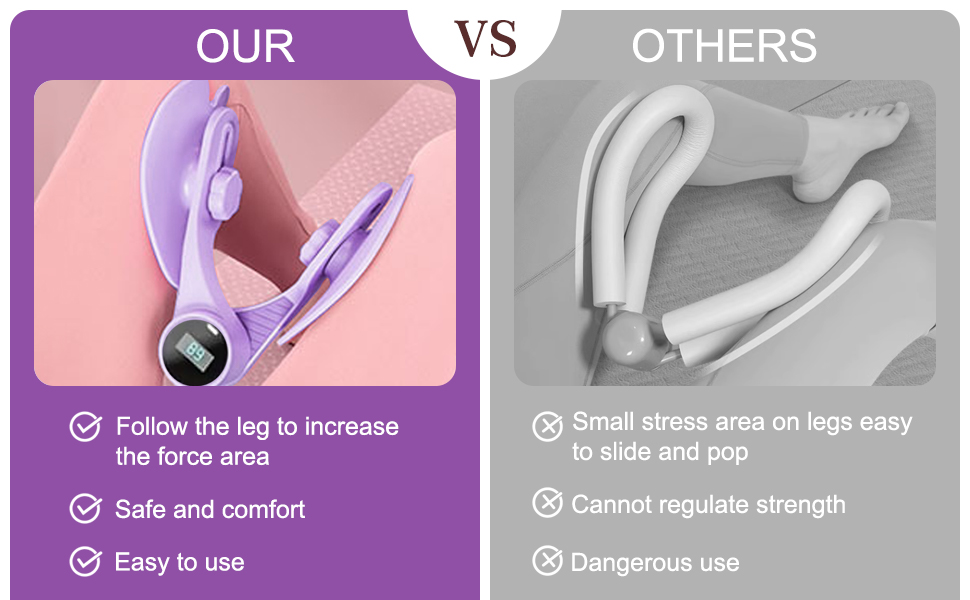 OUR

VS

OTHERS

88

Follow the leg to increase the force area

Safe and comfort

Easy to use

Small stress area on legs easy to slide and pop

Cannot regulate strength

Dangerous use